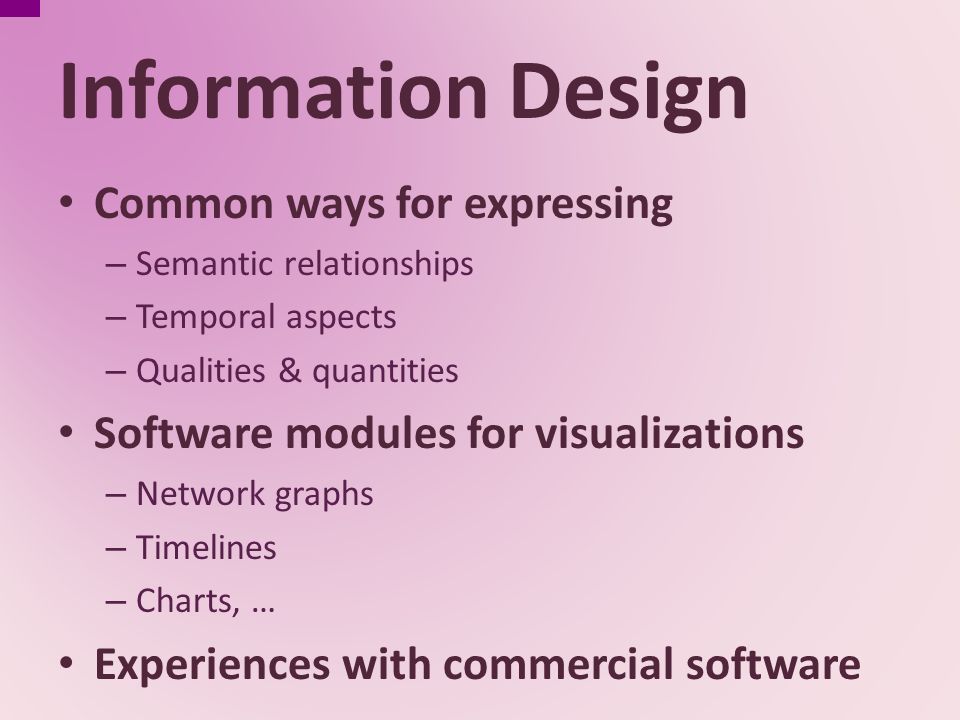 Information Design

• Common ways for expressing
  – Semantic relationships
  – Temporal aspects
  – Qualities & quantities
• Software modules for visualizations
  – Network graphs
  – Timelines
  – Charts, …
• Experiences with commercial software